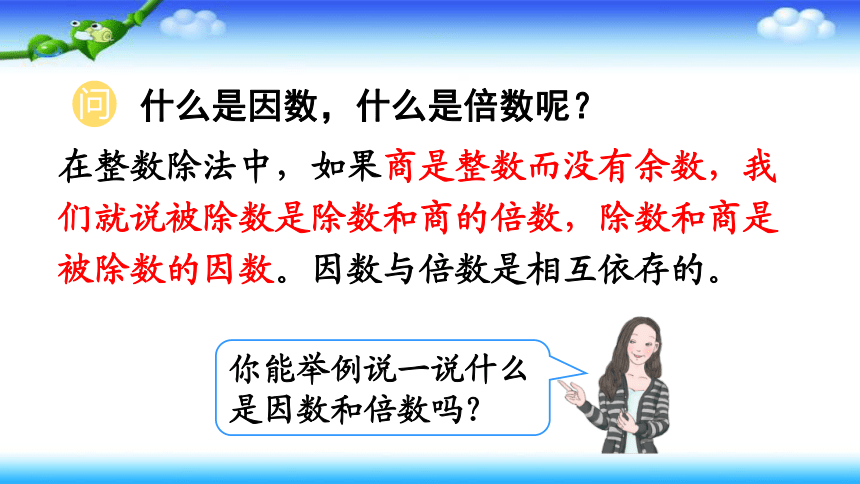 问 什么是因数，什么是倍数呢？

在整数除法中，如果商是整数而没有余数，我们就说被除数是除数和商的倍数，除数和商是被除数的因数。因数与倍数是相互依存的。

你能举例说一说什么是因数和倍数吗？